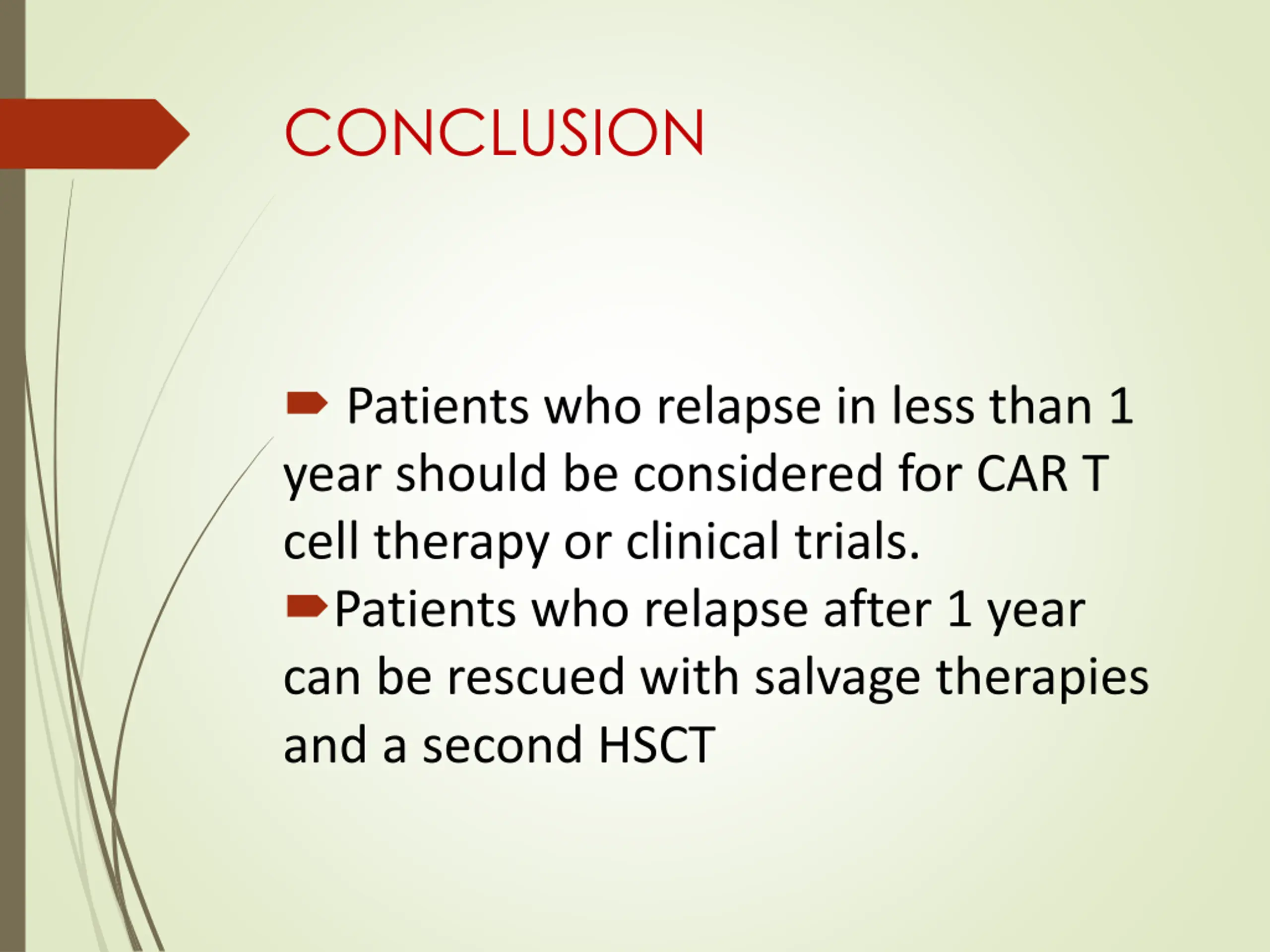 CONCLUSION

Patients who relapse in less than 1 year should be considered for CAR T cell therapy or clinical trials.

Patients who relapse after 1 year can be rescued with salvage therapies and a second HSCT